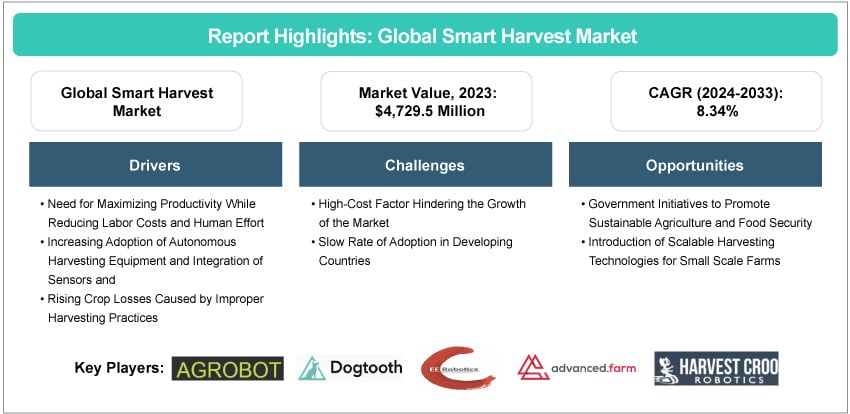 Report Highlights: Global Smart Harvest Market

Global Smart Harvest Market

Market Value, 2023: $4,729.5 Million

CAGR (2024-2033): 8.34%

Drivers

• Need for Maximizing Productivity While Reducing Labor Costs and Human Effort
• Increasing Adoption of Autonomous Harvesting Equipment and Integration of Sensors and
• Rising Crop Losses Caused by Improper Harvesting Practices

Challenges

• High-Cost Factor Hindering the Growth of the Market
• Slow Rate of Adoption in Developing Countries

Opportunities

• Government Initiatives to Promote Sustainable Agriculture and Food Security
• Introduction of Scalable Harvesting Technologies for Small Scale Farms

Key Players: AGROBOT Dogtooth FFRobotics advanced.farm HARVEST CROO ROBOTICS